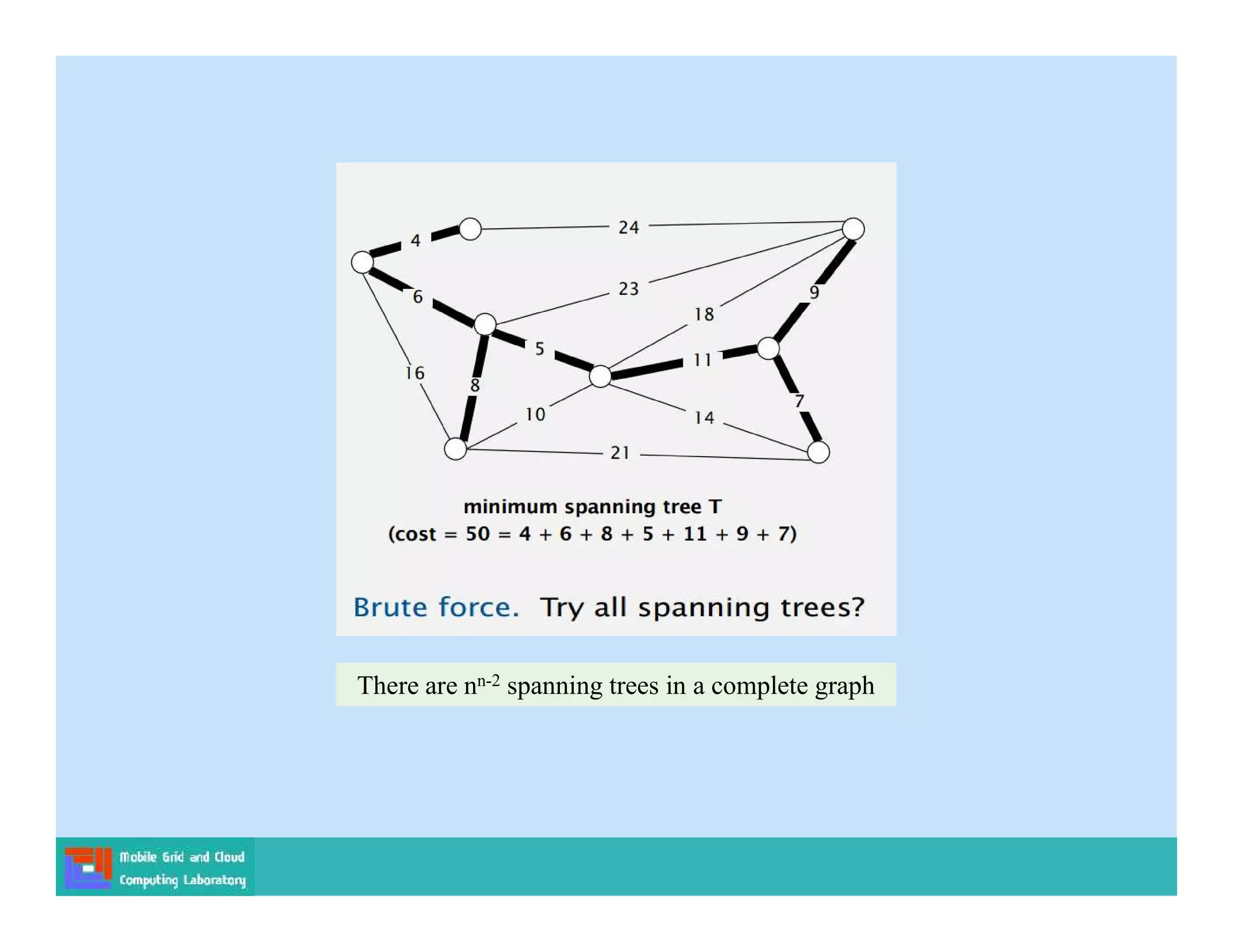 4
24
6
23
18
9
5
11
16
8
10
14
7
21

minimum spanning tree T
(cost = 50 = 4 + 6 + 8 + 5 + 11 + 9 + 7)

Brute force. Try all spanning trees?

There are $n^{n-2}$ spanning trees in a complete graph

Mobile Grid and Cloud Computing Laboratory